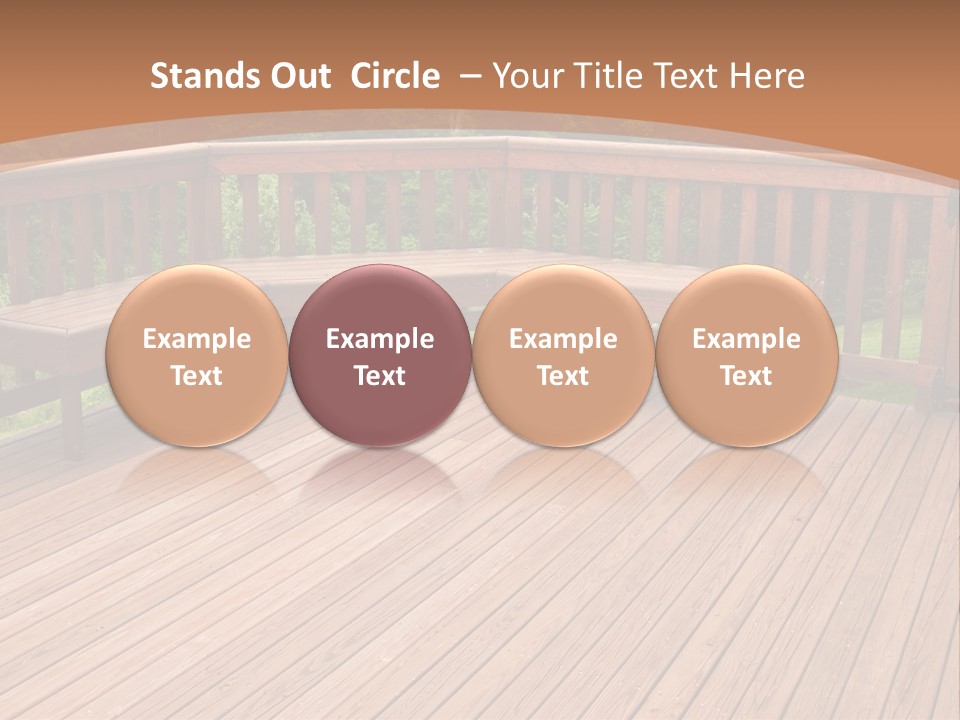 Stands Out Circle – Your Title Text Here

Example Text

Example Text

Example Text

Example Text